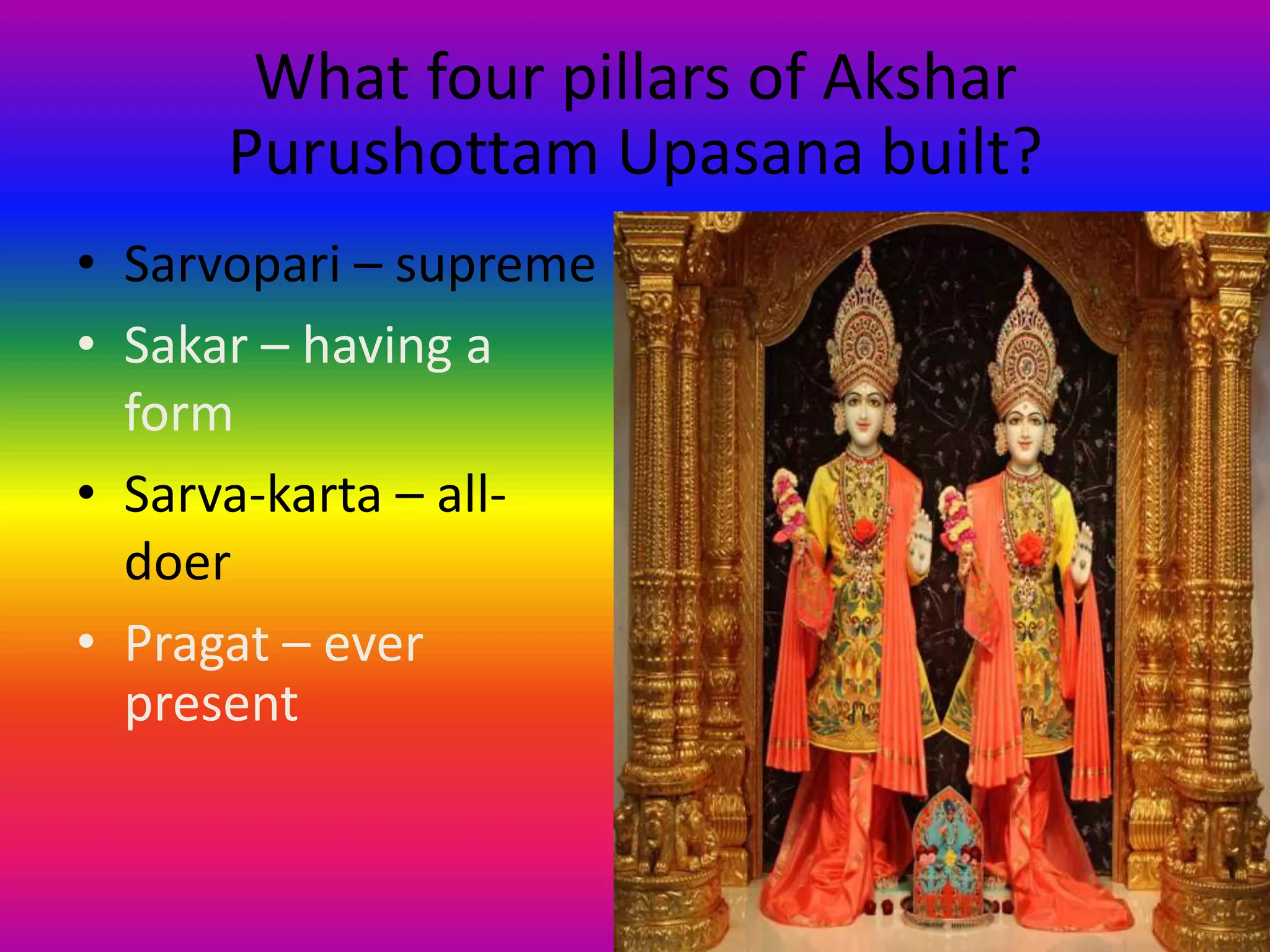 What four pillars of Akshar Purushottam Upasana built?

• Sarvopari – supreme
• Sakar – having a form
• Sarva-karta – all-doer
• Pragat – ever present